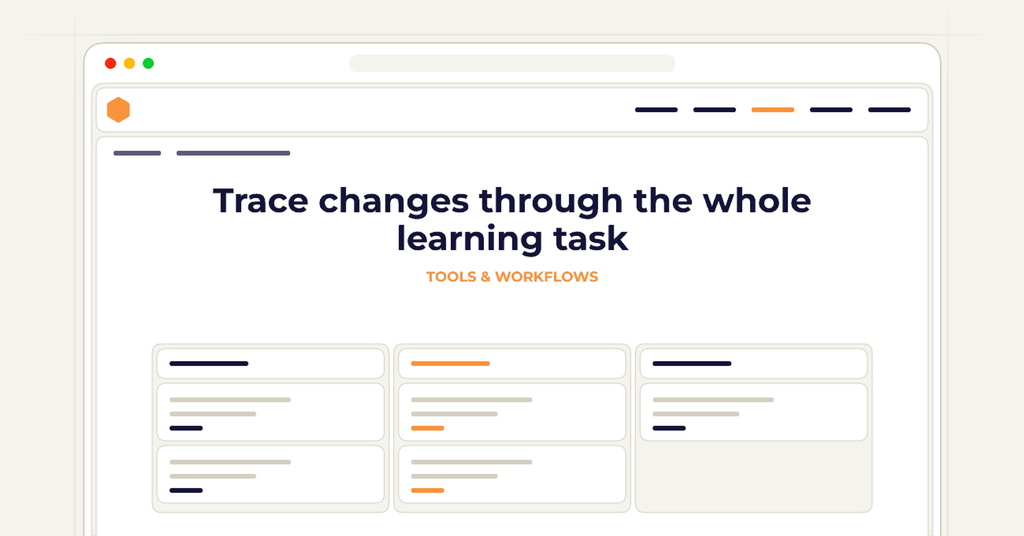 Trace changes through the whole learning task

TOOLS & WORKFLOWS